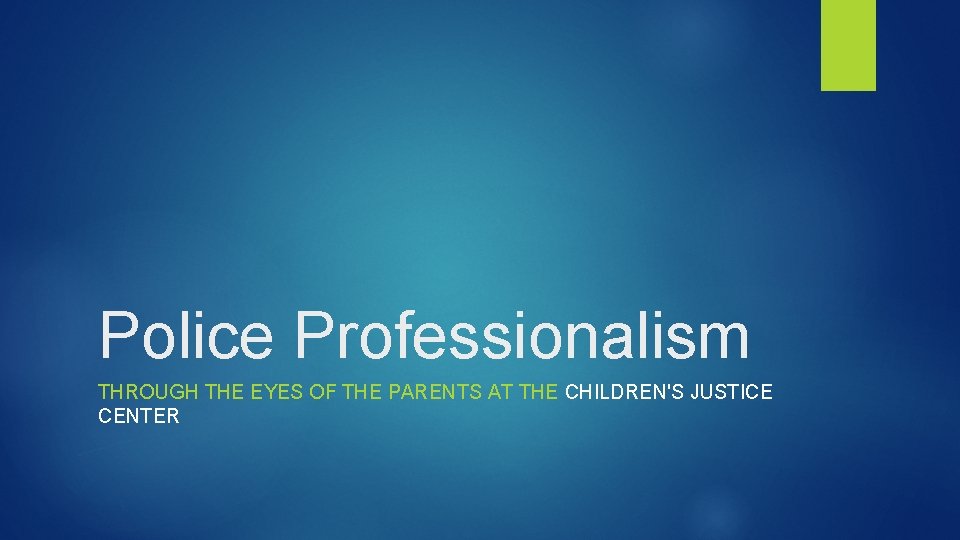 Police Professionalism

THROUGH THE EYES OF THE PARENTS AT THE CHILDREN'S JUSTICE CENTER